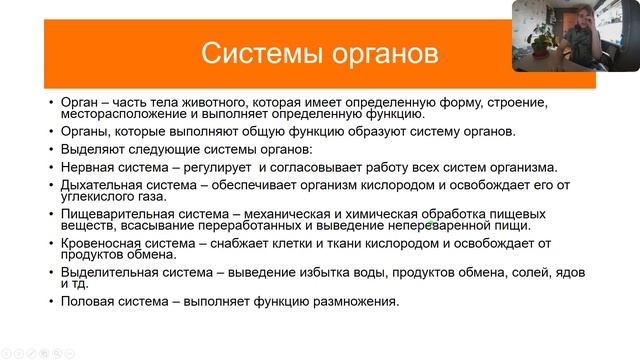 Системы органов

• Орган – часть тела животного, которая имеет определенную форму, строение, месторасположение и выполняет определенную функцию.
• Органы, которые выполняют общую функцию образуют систему органов.
• Выделяют следующие системы органов:
• Нервная система – регулирует и согласовывает работу всех систем организма.
• Дыхательная система – обеспечивает организм кислородом и освобождает его от углекислого газа.
• Пищеварительная система – механическая и химическая обработка пищевых веществ, всасывание переработанных и выведение непереваренной пищи.
• Кровеносная система – снабжает клетки и ткани кислородом и освобождает от продуктов обмена.
• Выделительная система – выведение избытка воды, продуктов обмена, солей, ядов и тд.
• Половая система – выполняет функцию размножения.